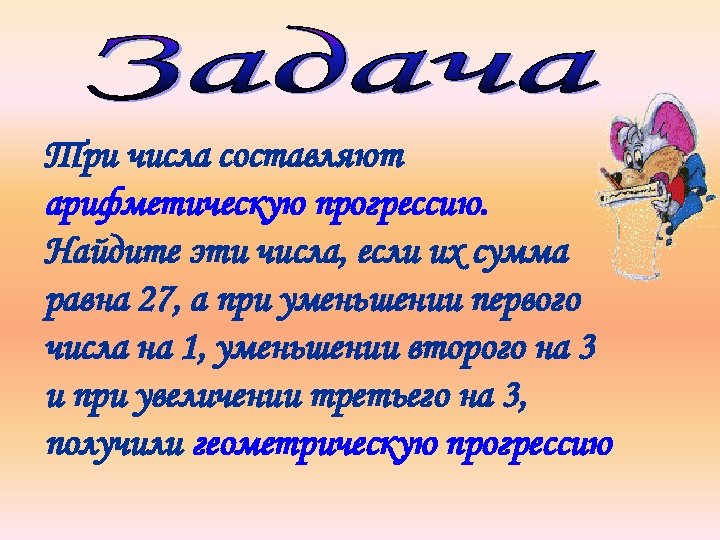 Задача

Три числа составляют арифметическую прогрессию. Найдите эти числа, если их сумма равна 27, а при уменьшении первого числа на 1, уменьшении второго на 3 и при увеличении третьего на 3, получили геометрическую прогрессию